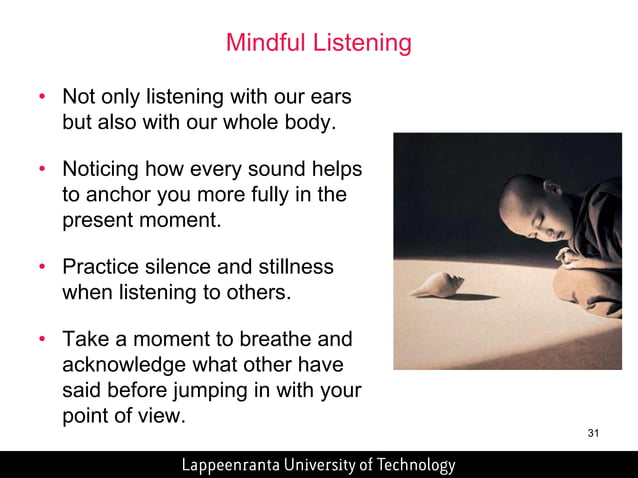 Mindful Listening

• Not only listening with our ears but also with our whole body.

• Noticing how every sound helps to anchor you more fully in the present moment.

• Practice silence and stillness when listening to others.

• Take a moment to breathe and acknowledge what other have said before jumping in with your point of view.

31

Lappeenranta University of Technology